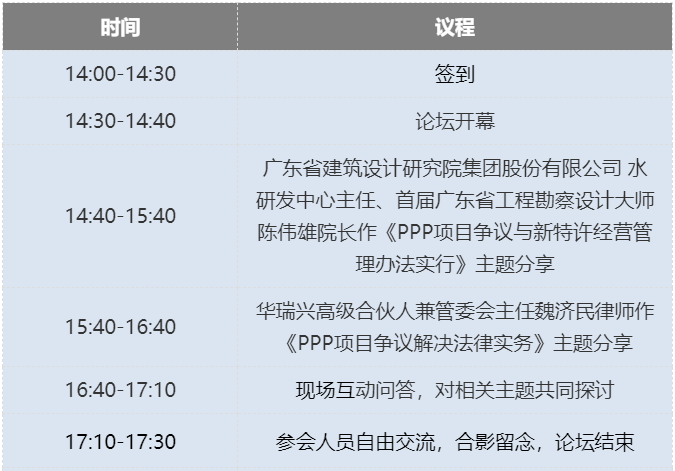 | 时间 | 议程 |
|---|---|
| 14:00-14:30 | 签到 |
| 14:30-14:40 | 论坛开幕 |
| 14:40-15:40 | 广东省建筑设计研究院集团股份有限公司 水研发中心主任、首届广东省工程勘察设计大师陈伟雄院长作《PPP项目争议与新特许经营管理办法实行》主题分享 |
| 15:40-16:40 | 华瑞兴高级合伙人兼管委会主任魏济民律师作《PPP项目争议解决法律实务》主题分享 |
| 16:40-17:10 | 现场互动问答，对相关主题共同探讨 |
| 17:10-17:30 | 参会人员自由交流，合影留念，论坛结束 |